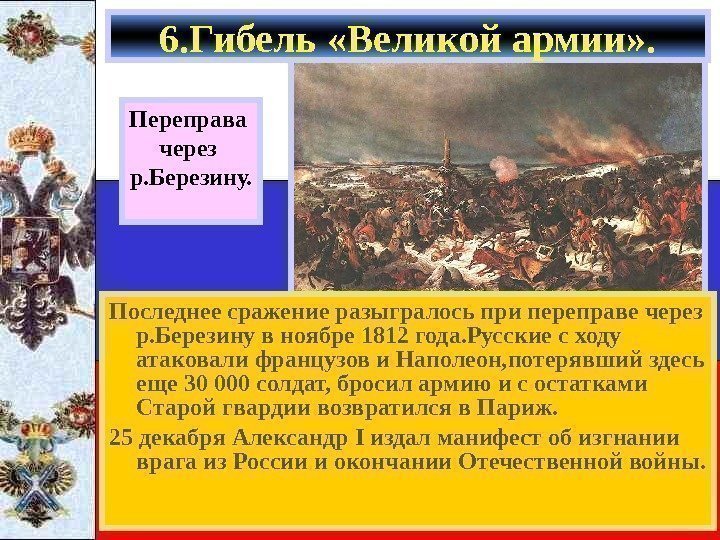 6.Гибель «Великой армии».

Переправа через р.Березину.

Последнее сражение разыгралось при переправе через р.Березину в ноябре 1812 года.Русские с ходу атаковали французов и Наполеон,потерявший здесь еще 30 000 солдат, бросил армию и с остатками Старой гвардии возвратился в Париж.

25 декабря Александр I издал манифест об изгнании врага из России и окончании Отечественной войны.